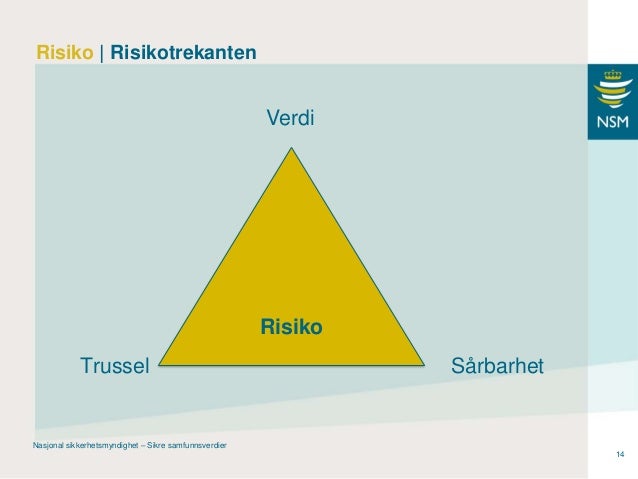 Risiko | Risikotrekanten

NSM

Verdi

Risiko

Trussel

Sårbarhet

Nasjonal sikkerhetsmyndighet – Sikre samfunnsverdier

14